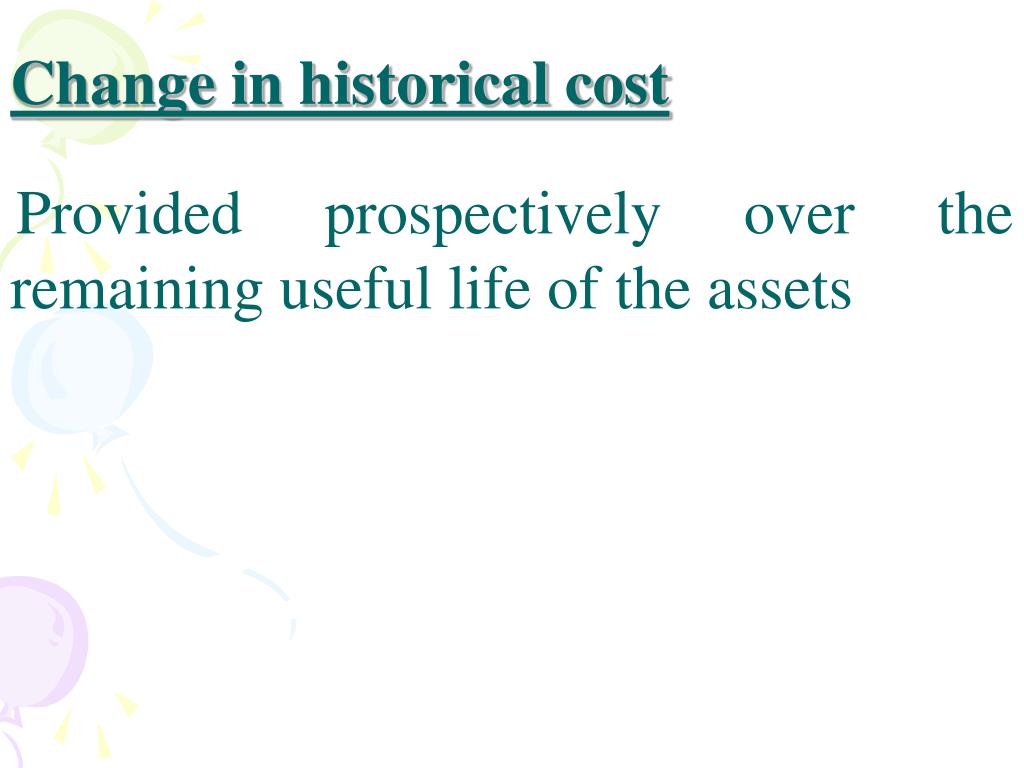 Change in historical cost

Provided prospectively over the remaining useful life of the assets